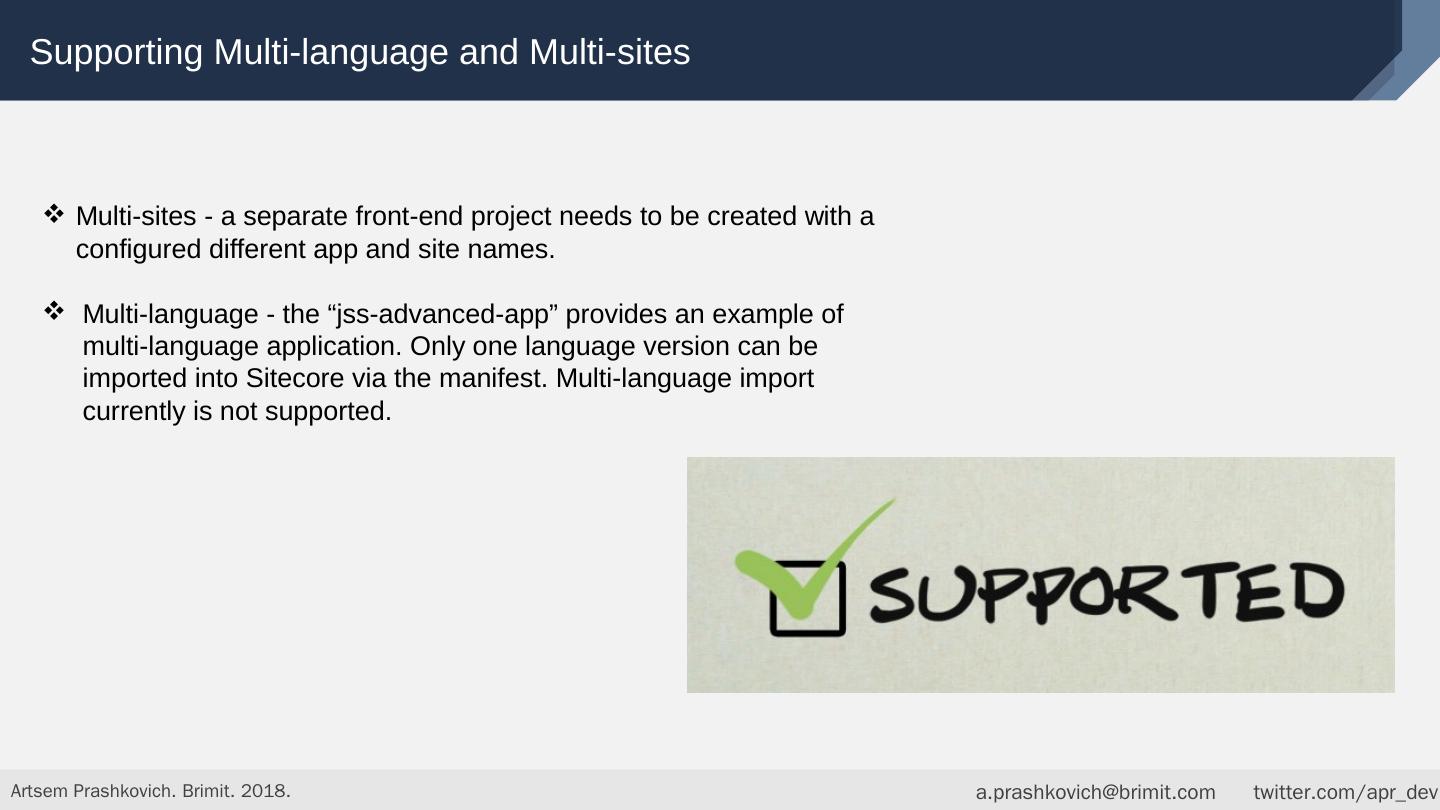 Supporting Multi-language and Multi-sites

❖ Multi-sites - a separate front-end project needs to be created with a configured different app and site names.

❖ Multi-language - the “jss-advanced-app” provides an example of multi-language application. Only one language version can be imported into Sitecore via the manifest. Multi-language import currently is not supported.

SUPPORTED

Artsem Prashkovich. Brimit. 2018.

a.prashkovich@brimit.com twitter.com/apr_dev